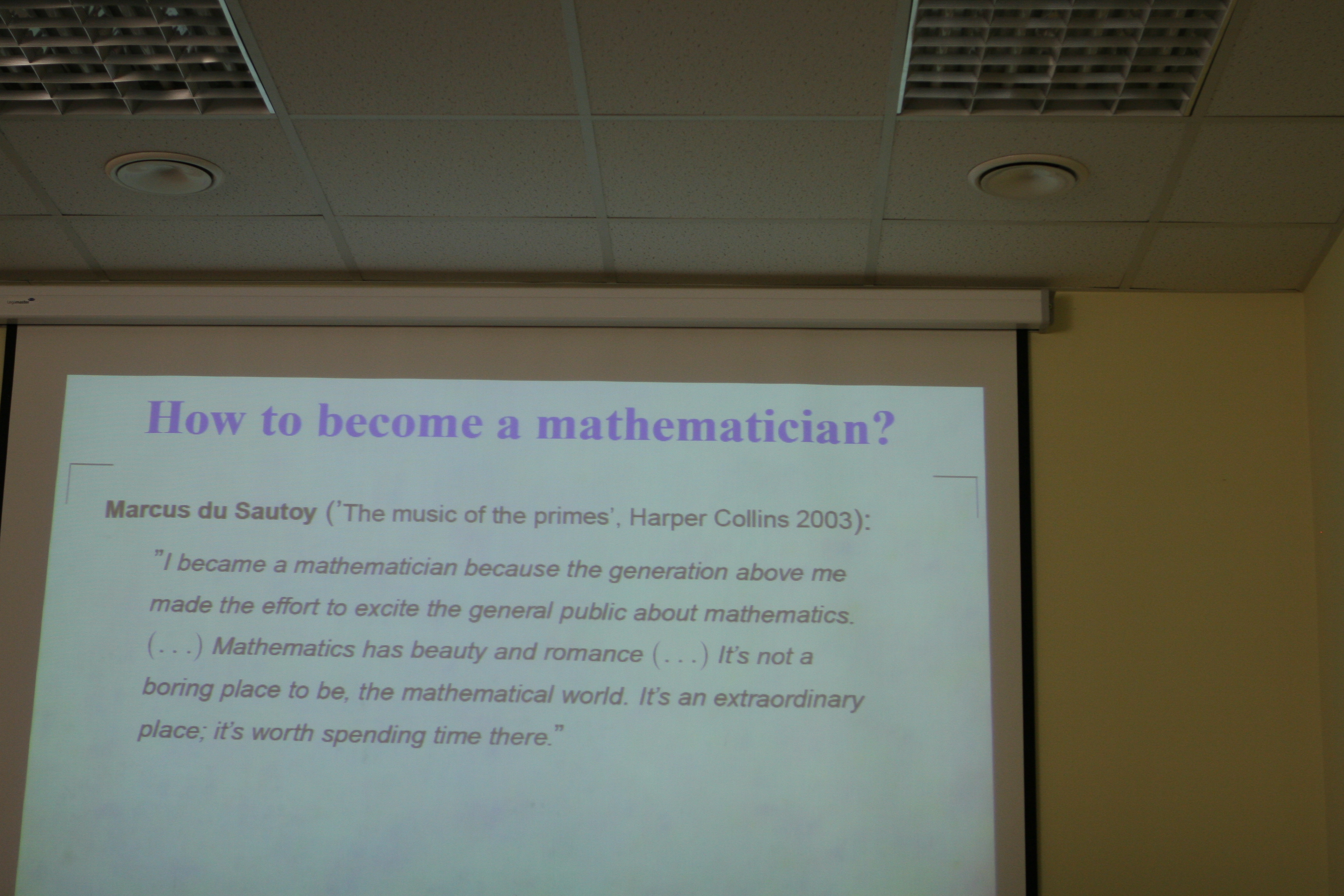 How to become a mathematician?

Marcus du Sautoy ('The music of the primes', Harper Collins 2003):

"I became a mathematician because the generation above me made the effort to excite the general public about mathematics. (. . .) Mathematics has beauty and romance (. . .) It's not a boring place to be, the mathematical world. It's an extraordinary place; it's worth spending time there."